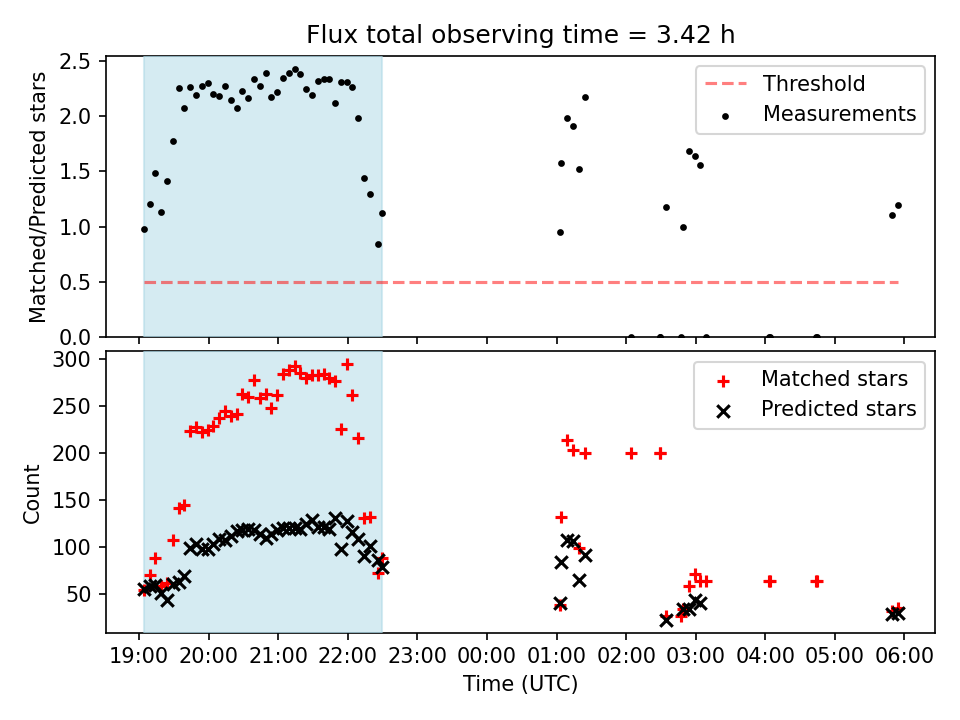 Flux total observing time = 3.42 h

Matched/Predicted stars

2.5
2.0
1.5
1.0
0.5
0.0

Threshold
Measurements

Count

300
250
200
150
100
50

Matched stars
Predicted stars

19:00 20:00 21:00 22:00 23:00 00:00 01:00 02:00 03:00 04:00 05:00 06:00

Time (UTC)